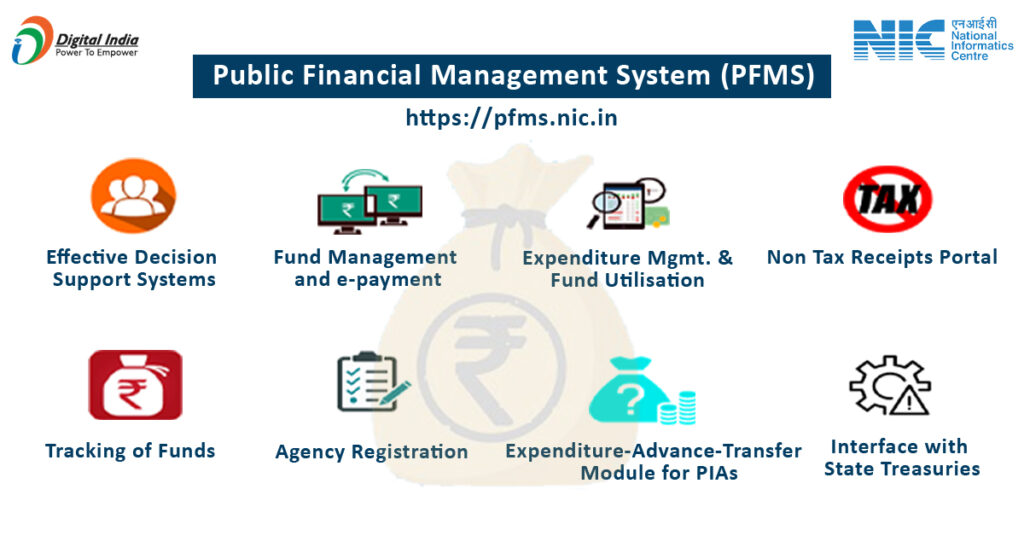 Digital India
Power To Empower

NIC एनआईसी National Informatics Centre

Public Financial Management System (PFMS)

https://pfms.nic.in

Effective Decision Support Systems

Fund Management and e-payment

Expenditure Mgmt. & Fund Utilisation

TAX

Non Tax Receipts Portal

Tracking of Funds

Agency Registration

Expenditure-Advance-Transfer Module for PIAs

Interface with State Treasuries